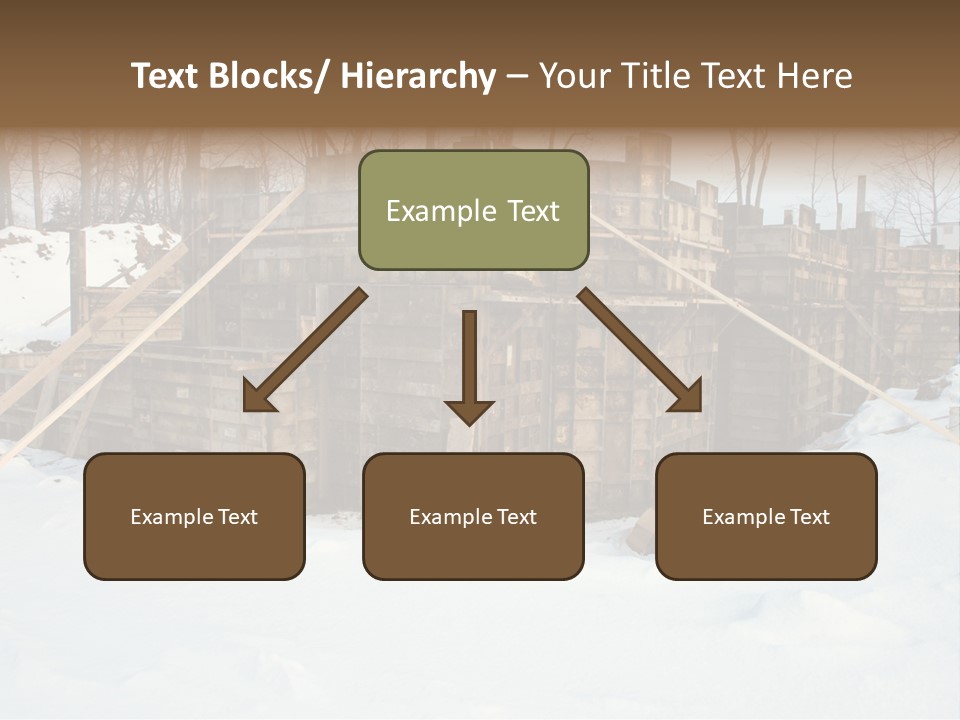 Text Blocks/ Hierarchy – Your Title Text Here

Example Text

Example Text

Example Text

Example Text